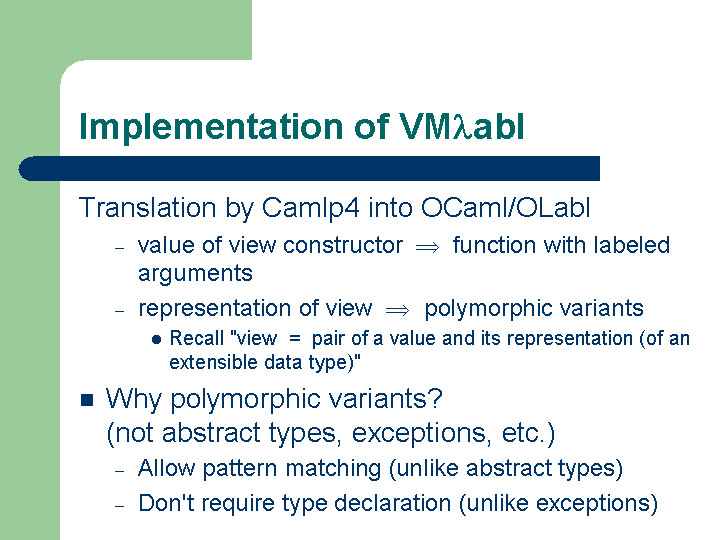 Implementation of VM$\lambda$abl

Translation by Camlp4 into OCaml/OLabl

– value of view constructor $\Rightarrow$ function with labeled arguments

– representation of view $\Rightarrow$ polymorphic variants

● Recall "view = pair of a value and its representation (of an extensible data type)"

■ Why polymorphic variants? (not abstract types, exceptions, etc.)

– Allow pattern matching (unlike abstract types)

– Don't require type declaration (unlike exceptions)